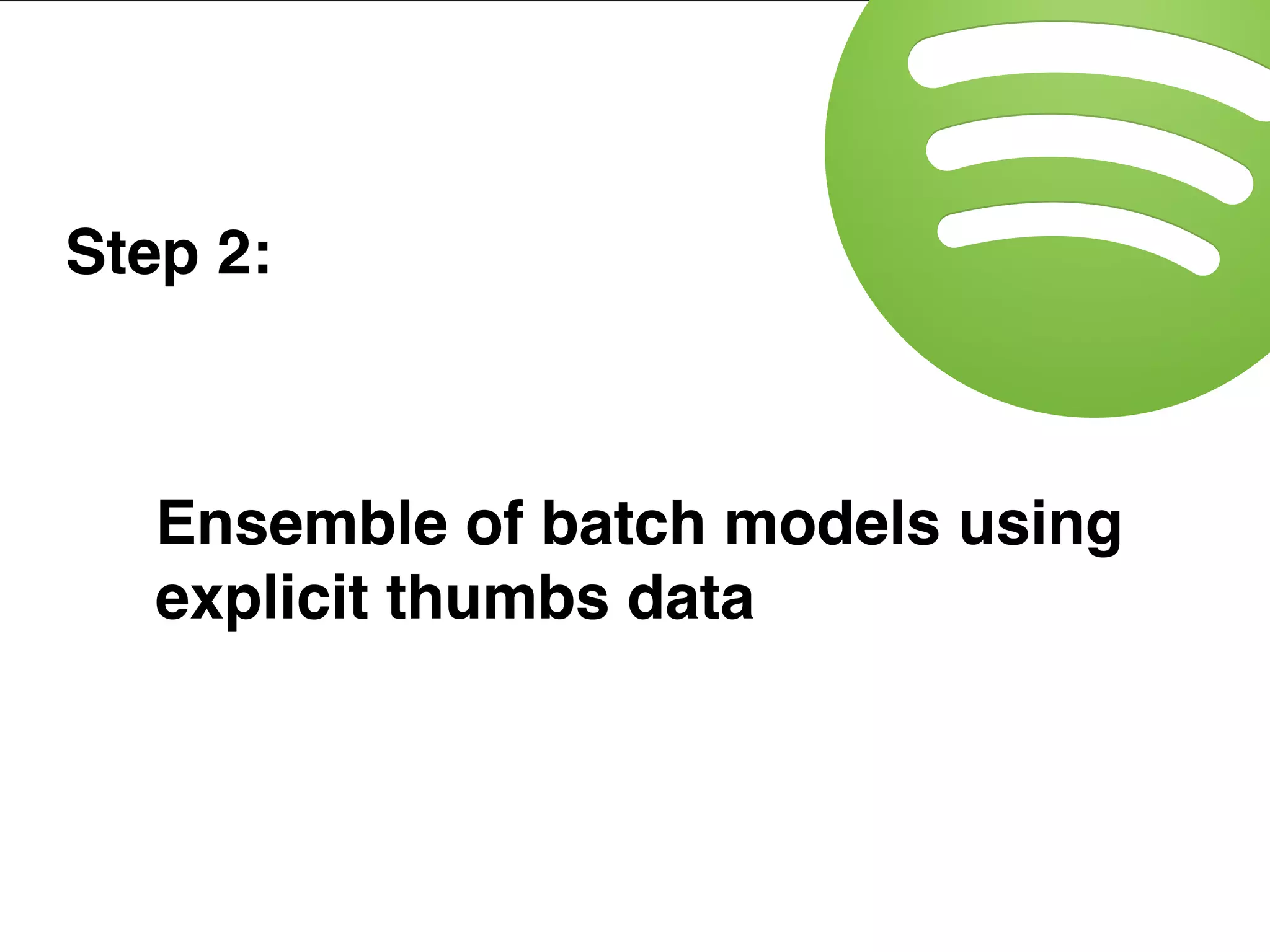 Step 2:

Ensemble of batch models using explicit thumbs data